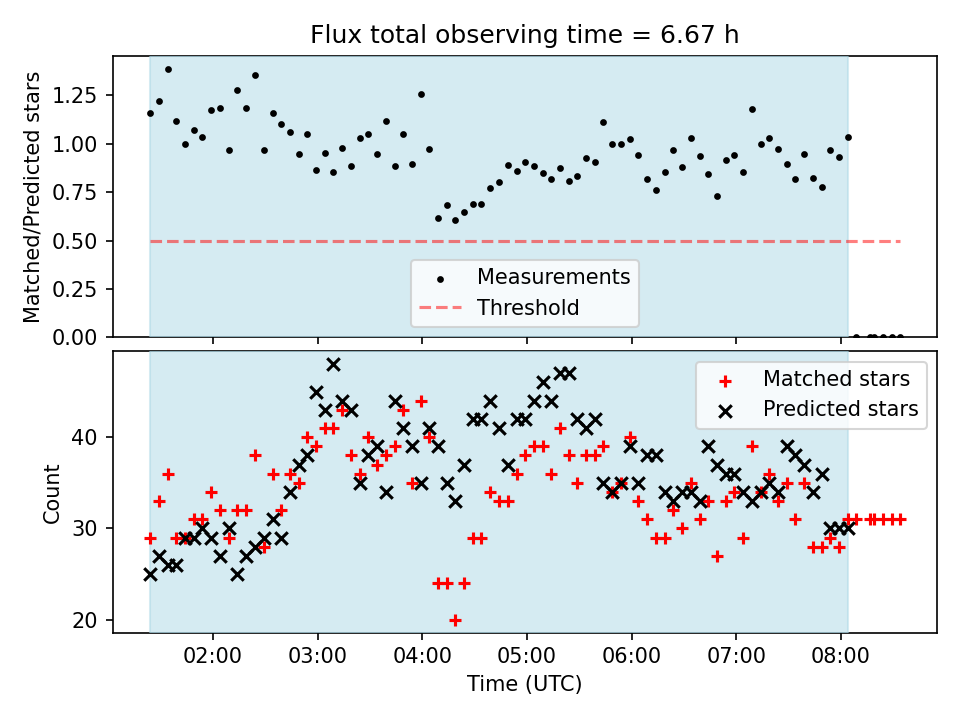 Flux total observing time = 6.67 h

Matched/Predicted stars

1.25
1.00
0.75
0.50
0.25
0.00

Measurements
Threshold

Count

40
30
20

Matched stars
Predicted stars

02:00 03:00 04:00 05:00 06:00 07:00 08:00

Time (UTC)